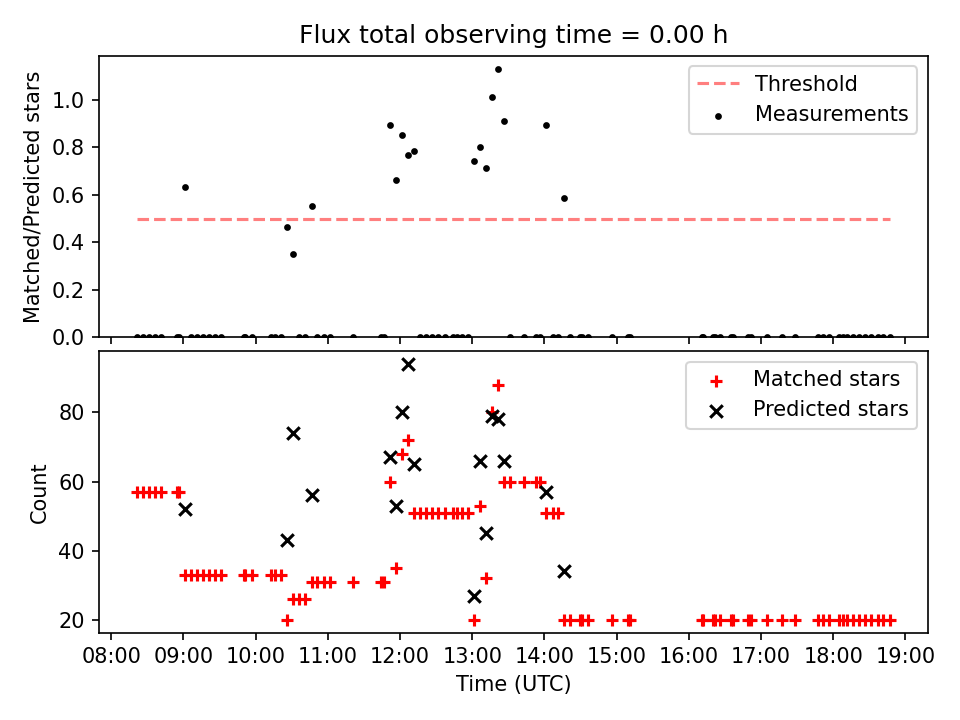 Flux total observing time = 0.00 h

Matched/Predicted stars

1.0
0.8
0.6
0.4
0.2
0.0

Threshold
Measurements

Count

80
60
40
20

Matched stars
Predicted stars

08:00 09:00 10:00 11:00 12:00 13:00 14:00 15:00 16:00 17:00 18:00 19:00

Time (UTC)